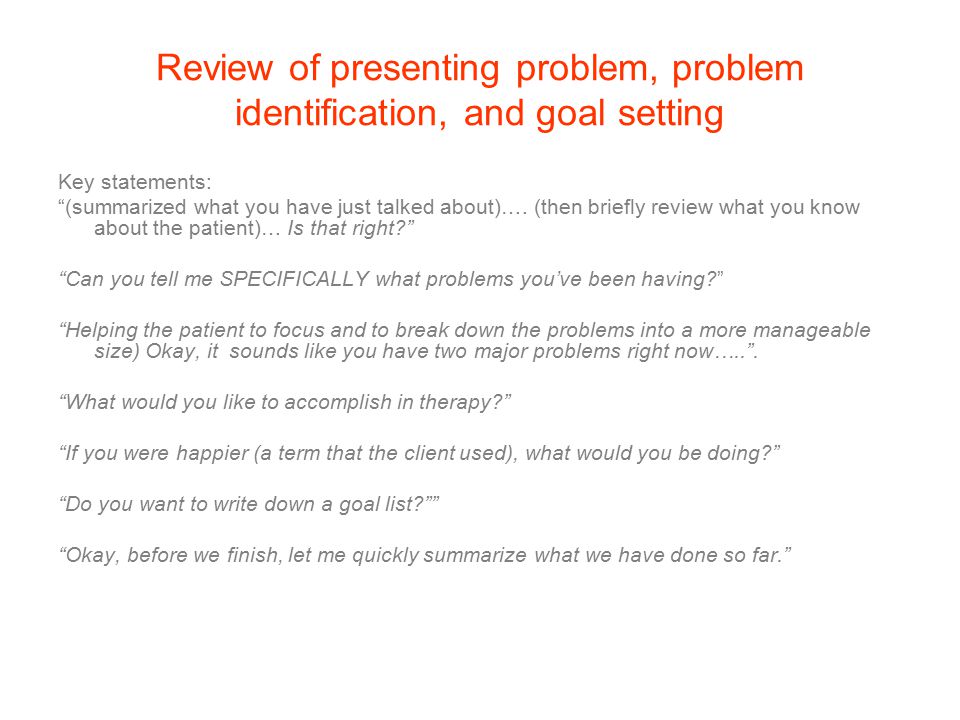 Review of presenting problem, problem identification, and goal setting

Key statements:
“(summarized what you have just talked about)…. (then briefly review what you know about the patient)… Is that right?”

“Can you tell me SPECIFICALLY what problems you’ve been having?”

“Helping the patient to focus and to break down the problems into a more manageable size) Okay, it sounds like you have two major problems right now…..”.

“What would you like to accomplish in therapy?”

“If you were happier (a term that the client used), what would you be doing?”

“Do you want to write down a goal list?””

“Okay, before we finish, let me quickly summarize what we have done so far.”